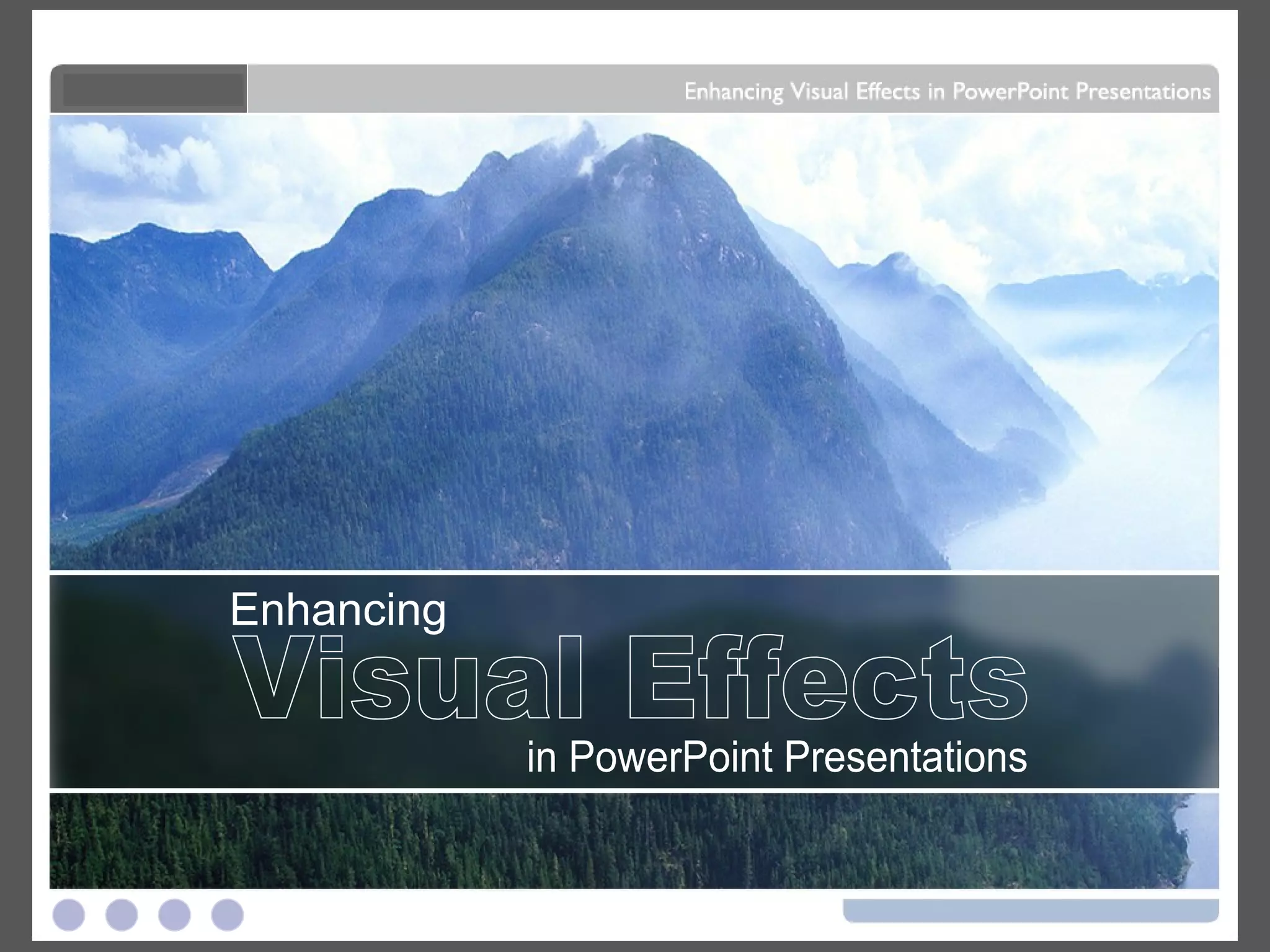 Enhancing Visual Effects in PowerPoint Presentations

Enhancing
Visual Effects
in PowerPoint Presentations